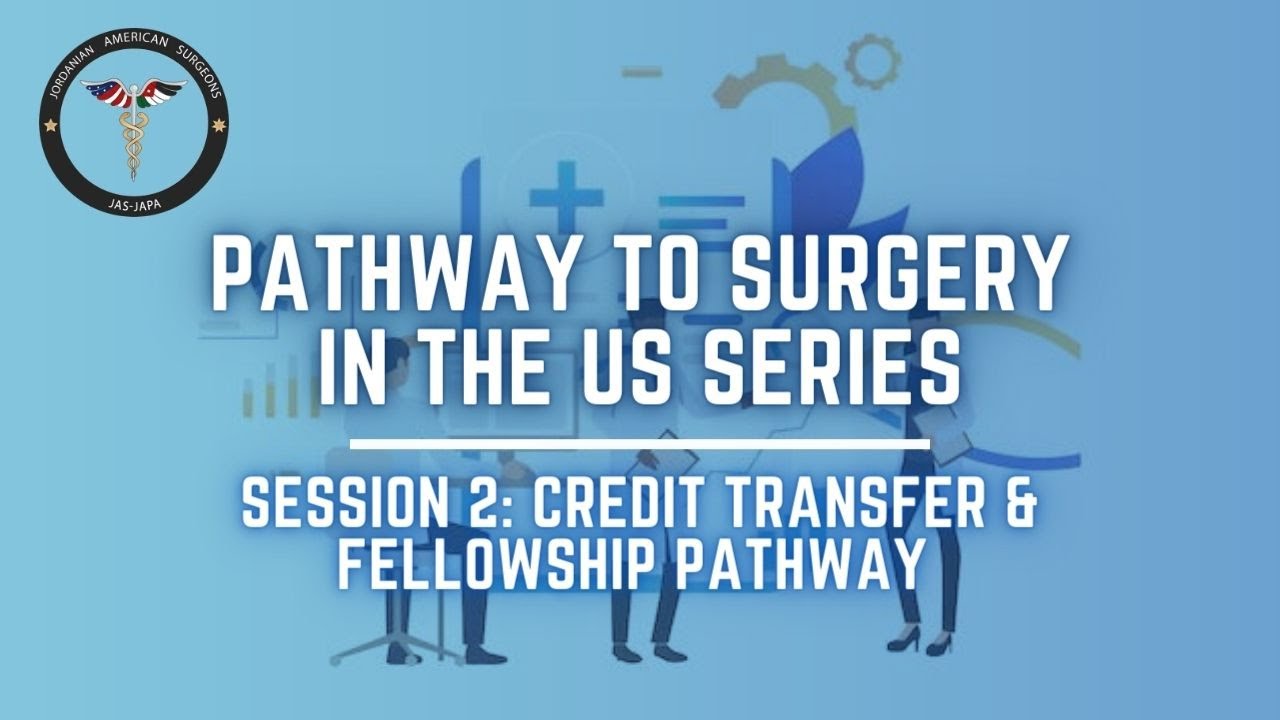 JORDANIAN AMERICAN SURGEONS
JAS-JAPA

PATHWAY TO SURGERY IN THE US SERIES

SESSION 2: CREDIT TRANSFER & FELLOWSHIP PATHWAY